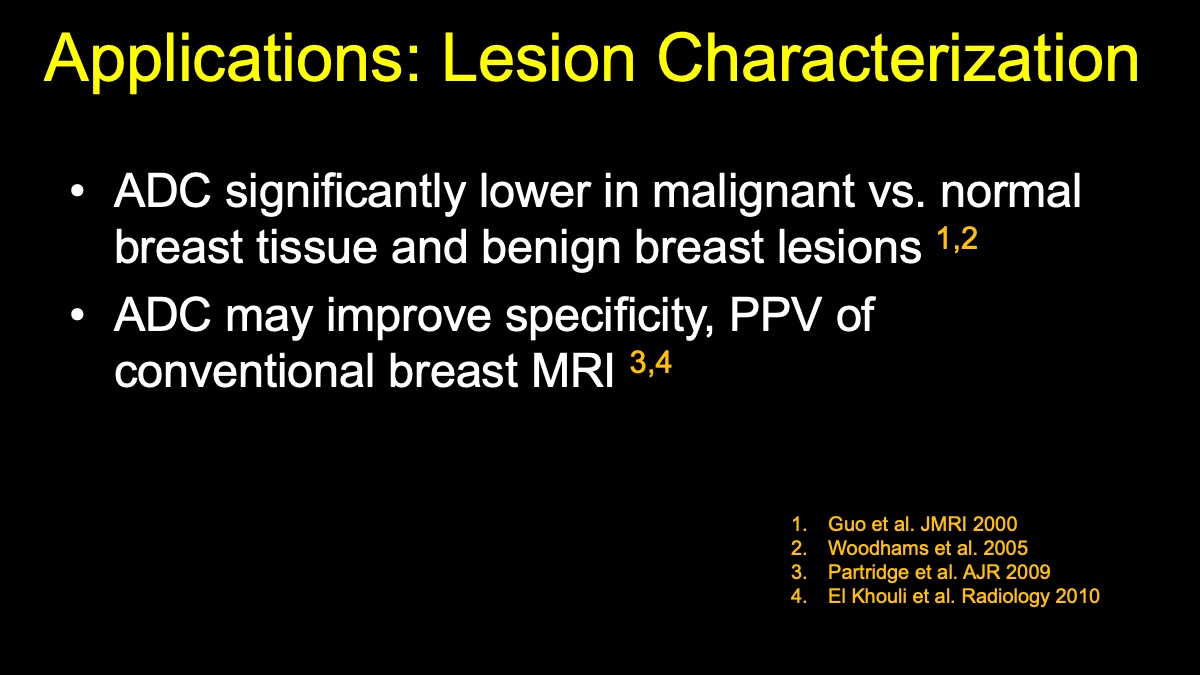 Applications: Lesion Characterization

• ADC significantly lower in malignant vs. normal breast tissue and benign breast lesions $^{1,2}$

• ADC may improve specificity, PPV of conventional breast MRI $^{3,4}$

1. Guo et al. JMRI 2000
2. Woodhams et al. 2005
3. Partridge et al. AJR 2009
4. El Khouli et al. Radiology 2010